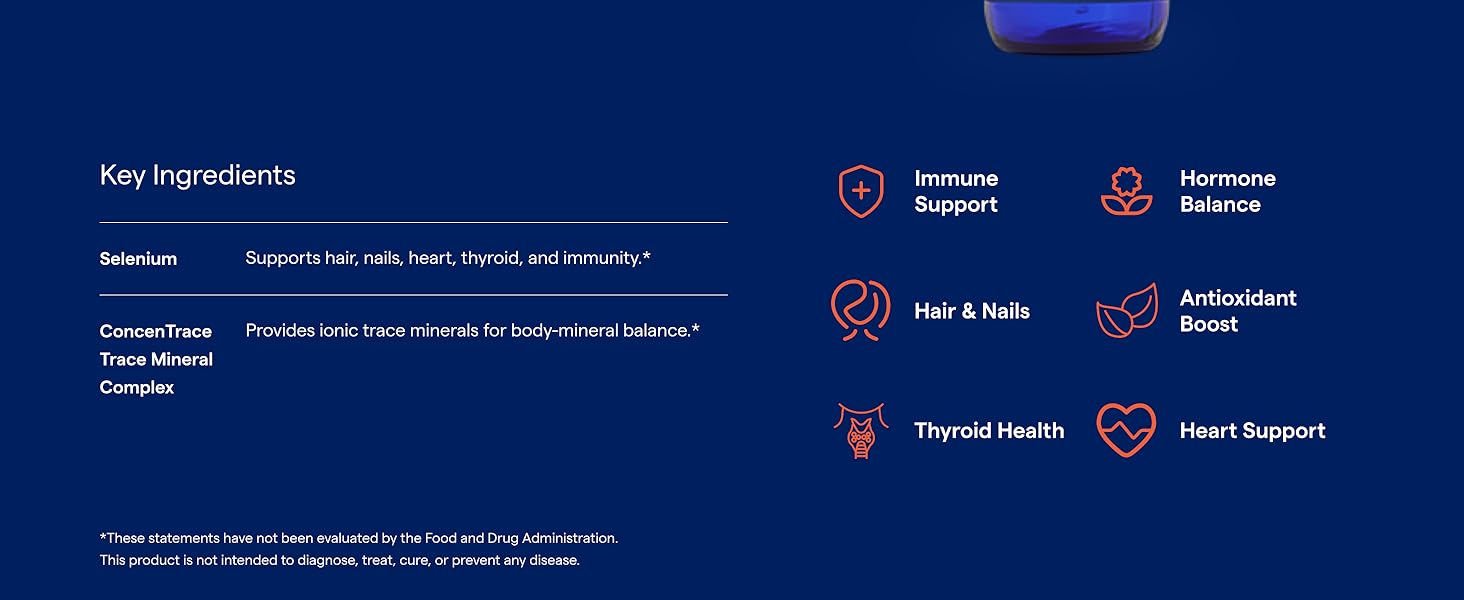 Key Ingredients

| Selenium | Supports hair, nails, heart, thyroid, and immunity.* |
|---|---|
| ConcenTrace Trace Mineral Complex | Provides ionic trace minerals for body-mineral balance.* |

Immune Support

Hormone Balance

Hair & Nails

Antioxidant Boost

Thyroid Health

Heart Support

*These statements have not been evaluated by the Food and Drug Administration. This product is not intended to diagnose, treat, cure, or prevent any disease.